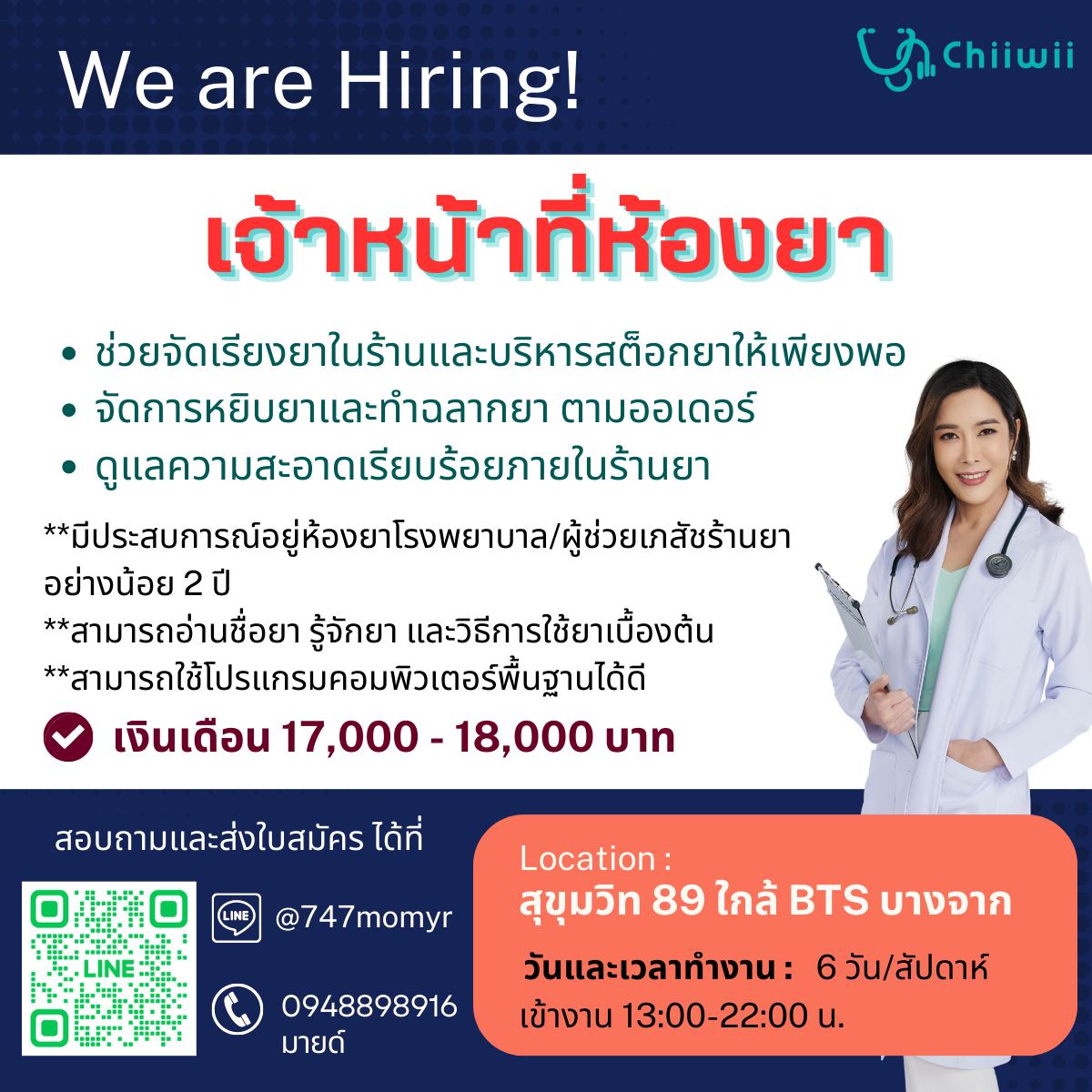 We are Hiring!

Chiiwii

เจ้าหน้าที่ห้องยา

- ช่วยจัดเรียงยาในร้านและบริหารสต็อกยาให้เพียงพอ
- จัดการหยิบยาและทำฉลากยา ตามออเดอร์
- ดูแลความสะอาดเรียบร้อยภายในร้านยา

**มีประสบการณ์อยู่ห้องยาโรงพยาบาล/ผู้ช่วยเภสัชร้านยา อย่างน้อย 2 ปี
**สามารถอ่านชื่อยา รู้จักยา และวิธีการใช้ยาเบื้องต้น
**สามารถใช้โปรแกรมคอมพิวเตอร์พื้นฐานได้ดี

เงินเดือน 17,000 - 18,000 บาท

สอบถามและส่งใบสมัคร ได้ที่

LINE

LINE @747momyr

0948898916 มายด์

Location :
สุขุมวิท 89 ใกล้ BTS บางจาก

วันและเวลาทำงาน : 6 วัน/สัปดาห์
เข้างาน 13:00-22:00 น.